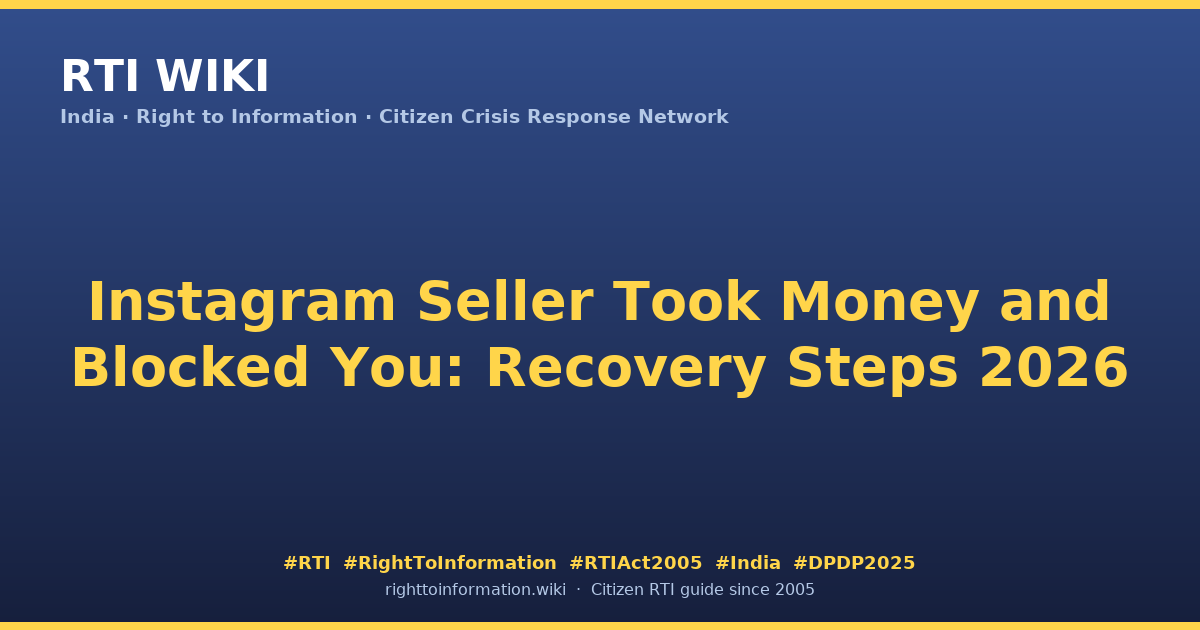 RTI WIKI
India · Right to Information · Citizen Crisis Response Network

Instagram Seller Took Money and Blocked You: Recovery Steps 2026

#RTI #RightToInformation #RTIAct2005 #India #DPDP2025
righttoinformation.wiki · Citizen RTI guide since 2005